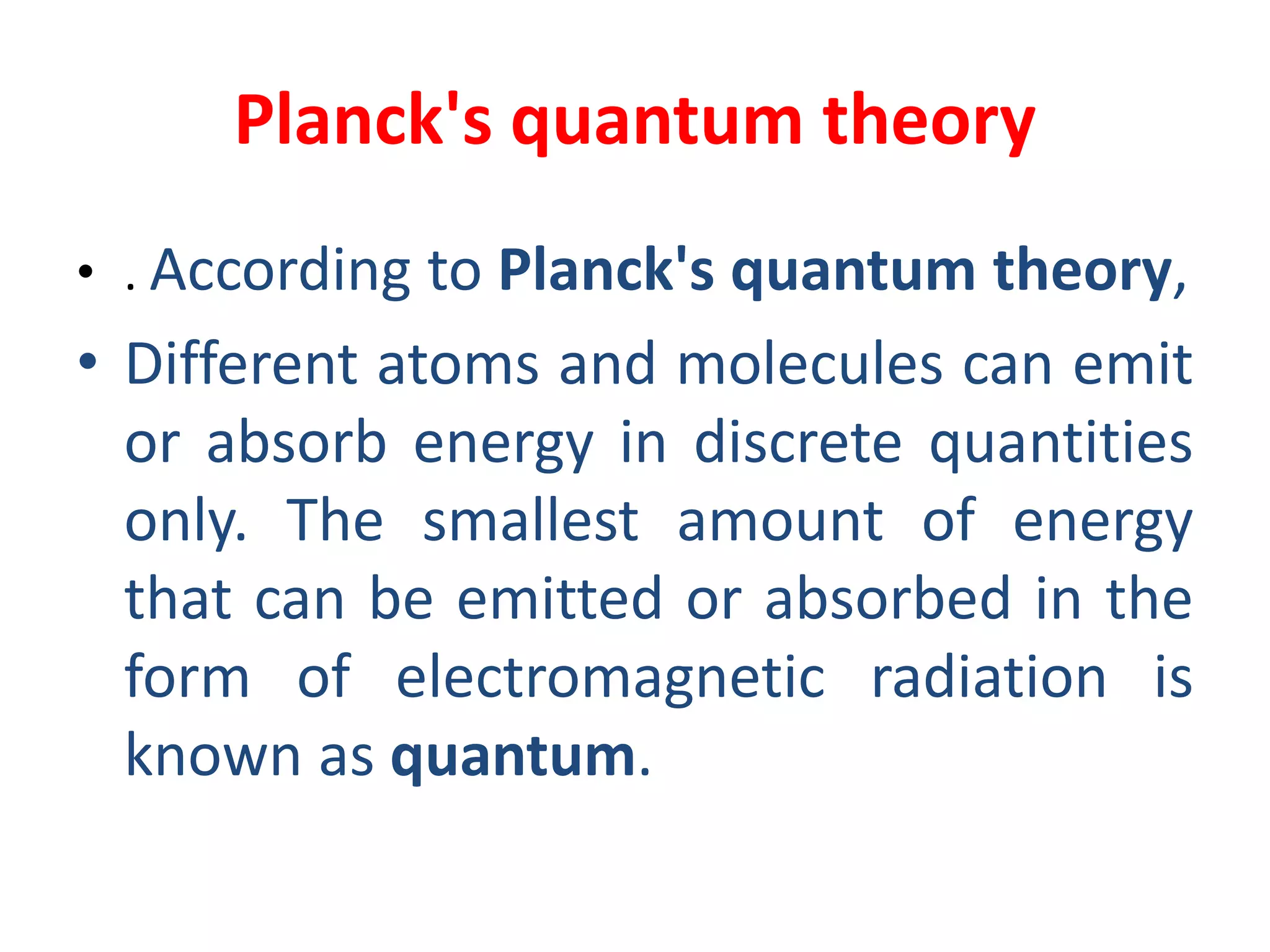 Planck's quantum theory

• . According to Planck's quantum theory,

• Different atoms and molecules can emit or absorb energy in discrete quantities only. The smallest amount of energy that can be emitted or absorbed in the form of electromagnetic radiation is known as quantum.